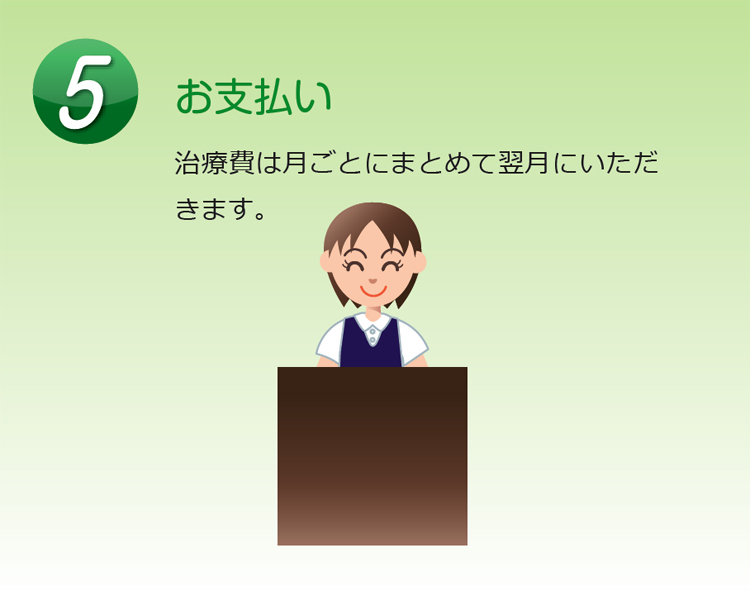 5

お支払い

治療費は月ごとにまとめて翌月にいただきます。